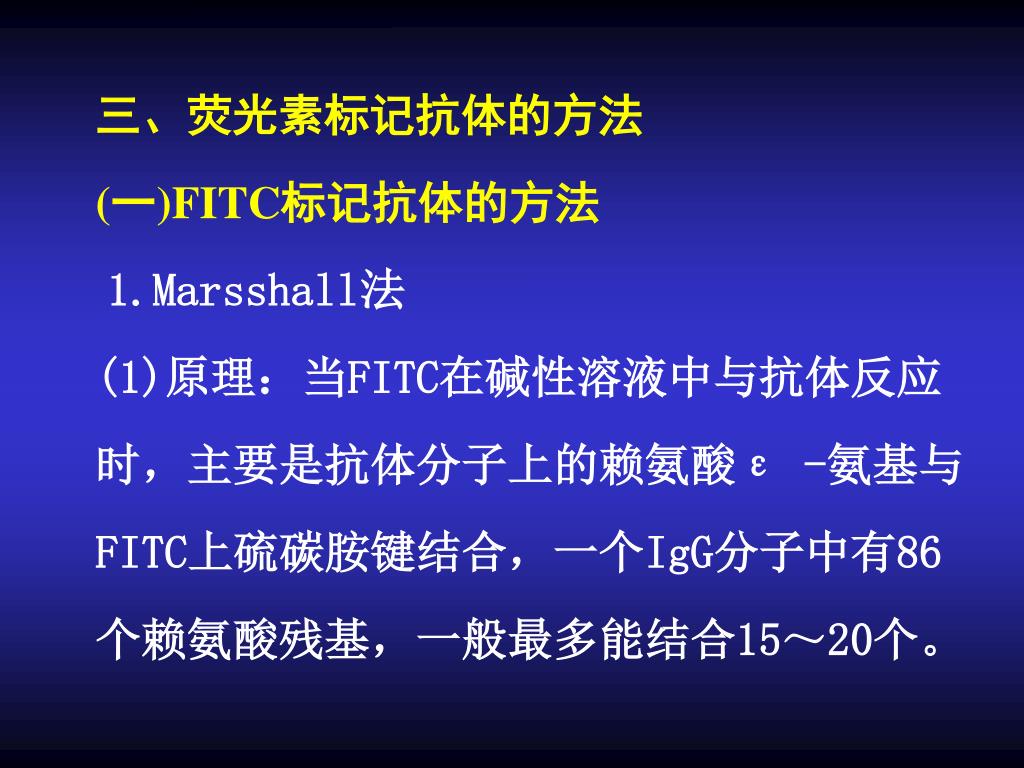 三、荧光素标记抗体的方法

(一)FITC标记抗体的方法

1.Marsshall法

(1)原理：当FITC在碱性溶液中与抗体反应时，主要是抗体分子上的赖氨酸ε -氨基与FITC上硫碳胺键结合，一个IgG分子中有86个赖氨酸残基，一般最多能结合15～20个。